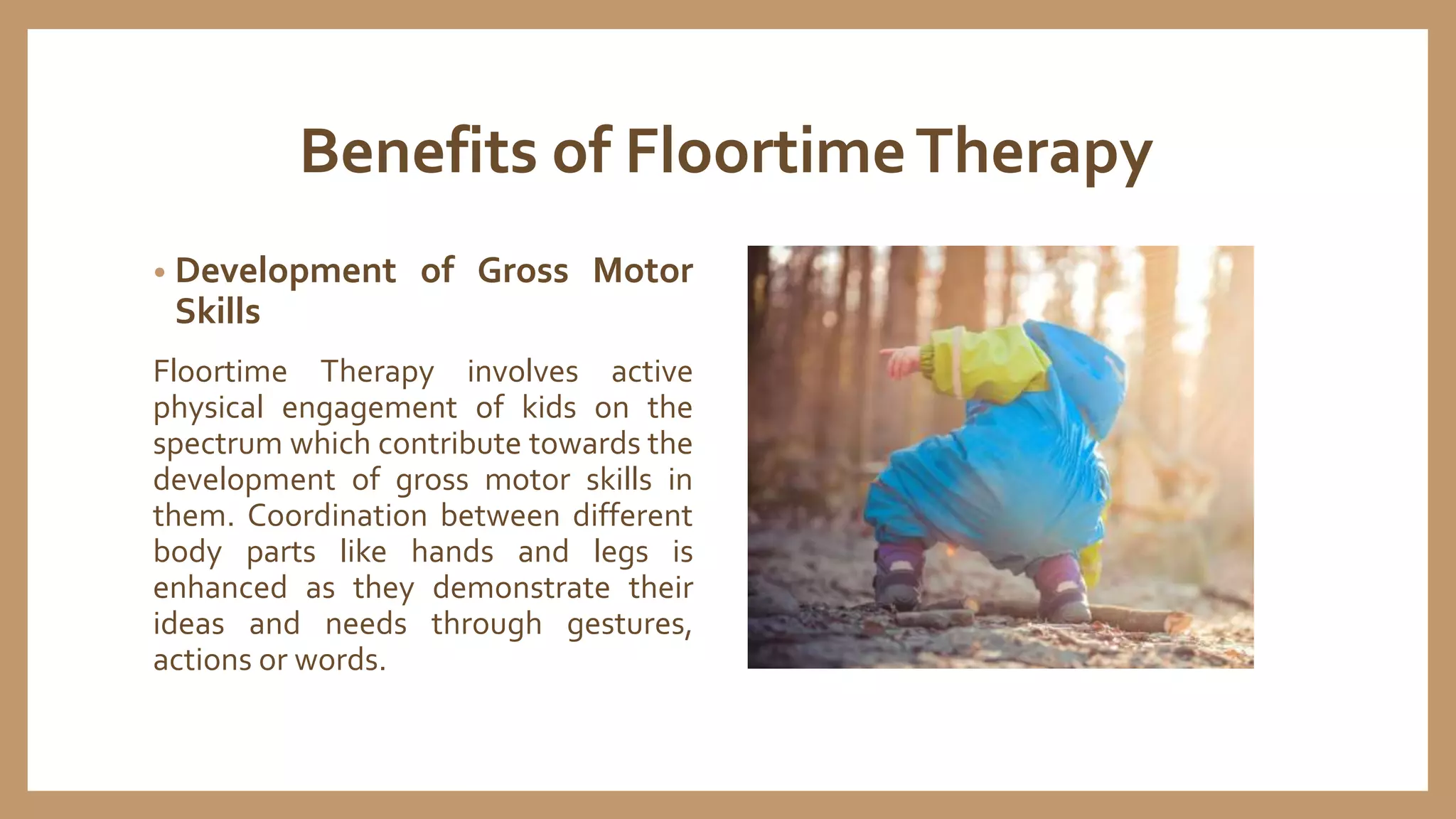 Benefits of Floortime Therapy

• Development of Gross Motor Skills

Floortime Therapy involves active physical engagement of kids on the spectrum which contribute towards the development of gross motor skills in them. Coordination between different body parts like hands and legs is enhanced as they demonstrate their ideas and needs through gestures, actions or words.